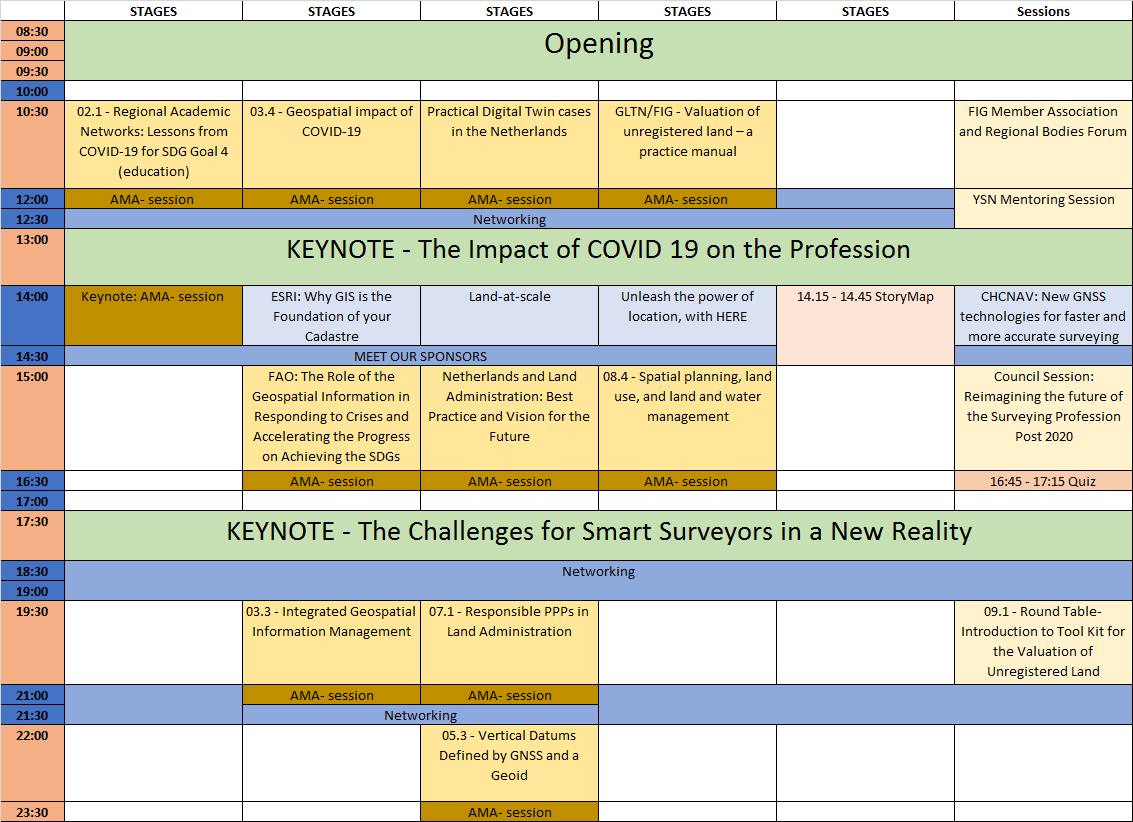 | | STAGES | STAGES | STAGES | STAGES | STAGES | Sessions |
|---|---|---|---|---|---|---|
| 08:30 | Opening | | | | | |
| 09:00 | | | | | | |
| 09:30 | | | | | | |
| 10:00 | | | | | | |
| 10:30 | 02.1 - Regional Academic Networks: Lessons from COVID-19 for SDG Goal 4 (education) | 03.4 - Geospatial impact of COVID-19 | Practical Digital Twin cases in the Netherlands | GLTN/FIG - Valuation of unregistered land – a practice manual | | FIG Member Association and Regional Bodies Forum |
| 12:00 | AMA- session | AMA- session | AMA- session | AMA- session | | YSN Mentoring Session |
| 12:30 | Networking | | | | | |
| 13:00 | KEYNOTE - The Impact of COVID 19 on the Profession | | | | | |
| 14:00 | Keynote: AMA- session | ESRI: Why GIS is the Foundation of your Cadastre | Land-at-scale | Unleash the power of location, with HERE | 14.15 - 14.45 StoryMap | CHCNAV: New GNSS technologies for faster and more accurate surveying |
| 14:30 | MEET OUR SPONSORS | | | | | |
| 15:00 | | FAO: The Role of the Geospatial Information in Responding to Crises and Accelerating the Progress on Achieving the SDGs | Netherlands and Land Administration: Best Practice and Vision for the Future | 08.4 - Spatial planning, land use, and land and water management | | Council Session: Reimagining the future of the Surveying Profession Post 2020 |
| 16:30 | | AMA- session | AMA- session | AMA- session | | 16:45 - 17:15 Quiz |
| 17:00 | | | | | | |
| 17:30 | KEYNOTE - The Challenges for Smart Surveyors in a New Reality | | | | | |
| 18:30 | Networking | | | | | |
| 19:00 | | | | | | |
| 19:30 | | 03.3 - Integrated Geospatial Information Management | 07.1 - Responsible PPPs in Land Administration | | | 09.1 - Round Table- Introduction to Tool Kit for the Valuation of Unregistered Land |
| 21:00 | | AMA- session | AMA- session | | | |
| 21:30 | | Networking | | | | |
| 22:00 | | | 05.3 - Vertical Datums Defined by GNSS and a Geoid | | | |
| 23:30 | | | AMA- session | | | |